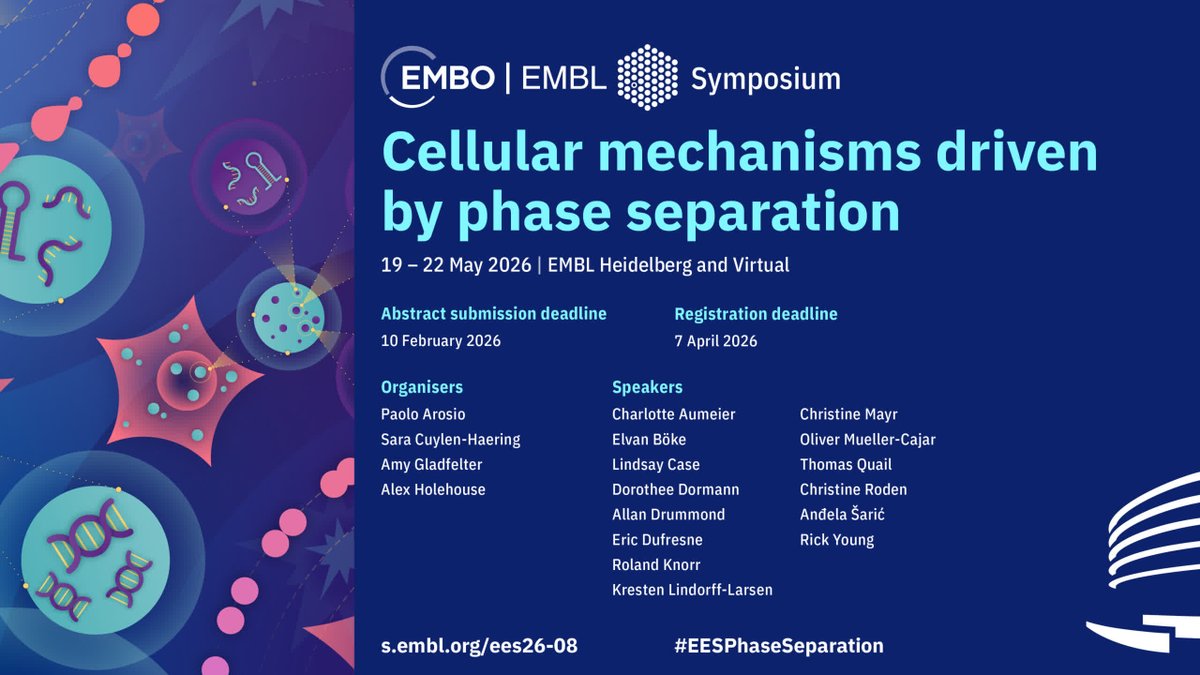 EMBO | EMBL Symposium

Cellular mechanisms driven by phase separation

19 – 22 May 2026 | EMBL Heidelberg and Virtual

Abstract submission deadline
10 February 2026

Registration deadline
7 April 2026

Organisers
Paolo Arosio
Sara Cuylen-Haering
Amy Gladfelter
Alex Holehouse

Speakers
Charlotte Aumeier
Elvan Böke
Lindsay Case
Dorothee Dormann
Allan Drummond
Eric Dufresne
Roland Knorr
Kresten Lindorff-Larsen

Christine Mayr
Oliver Mueller-Cajar
Thomas Quail
Christine Roden
Anđela Šarić
Rick Young

s.embl.org/ees26-08

#EESPhaseSeparation